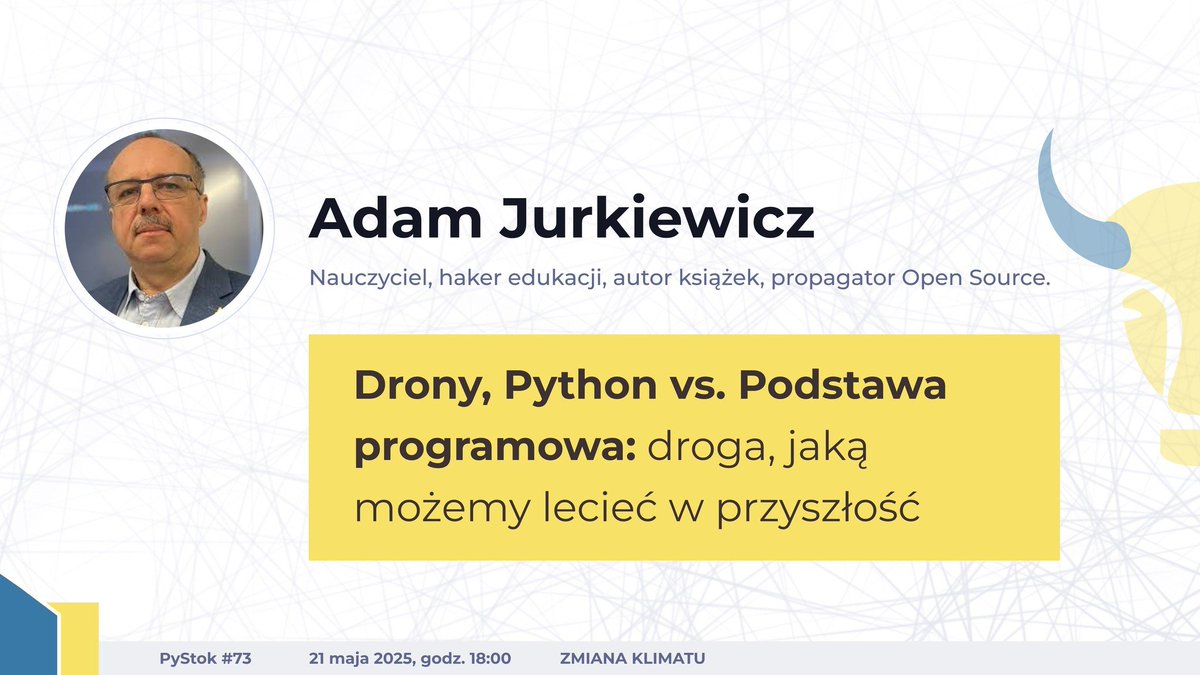 Adam Jurkiewicz

Nauczyciel, haker edukacji, autor książek, propagator Open Source.

Drony, Python vs. Podstawa programowa: droga, jaką możemy lecieć w przyszłość

PyStok #73 21 maja 2025, godz. 18:00 ZMIANA KLIMATU